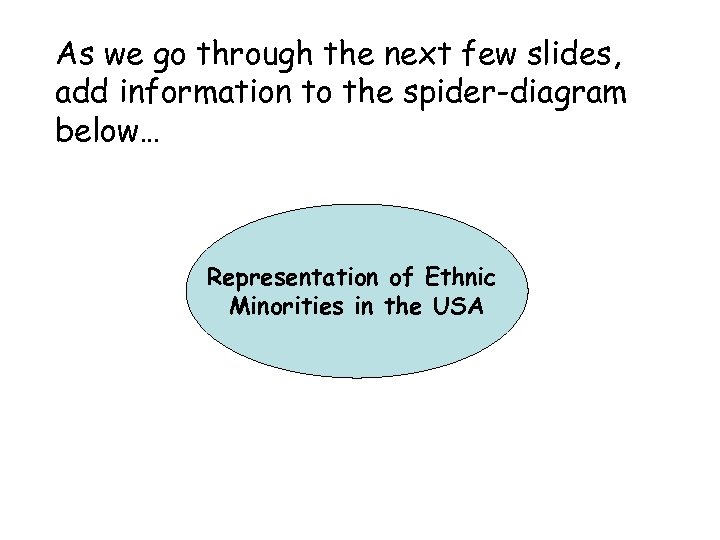 As we go through the next few slides, add information to the spider-diagram below…

Representation of Ethnic Minorities in the USA